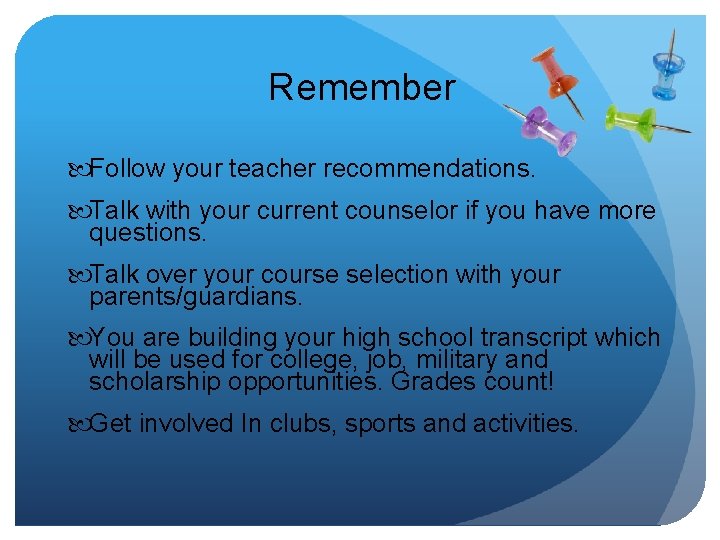 Remember

Follow your teacher recommendations.

Talk with your current counselor if you have more questions.

Talk over your course selection with your parents/guardians.

You are building your high school transcript which will be used for college, job, military and scholarship opportunities. Grades count!

Get involved In clubs, sports and activities.